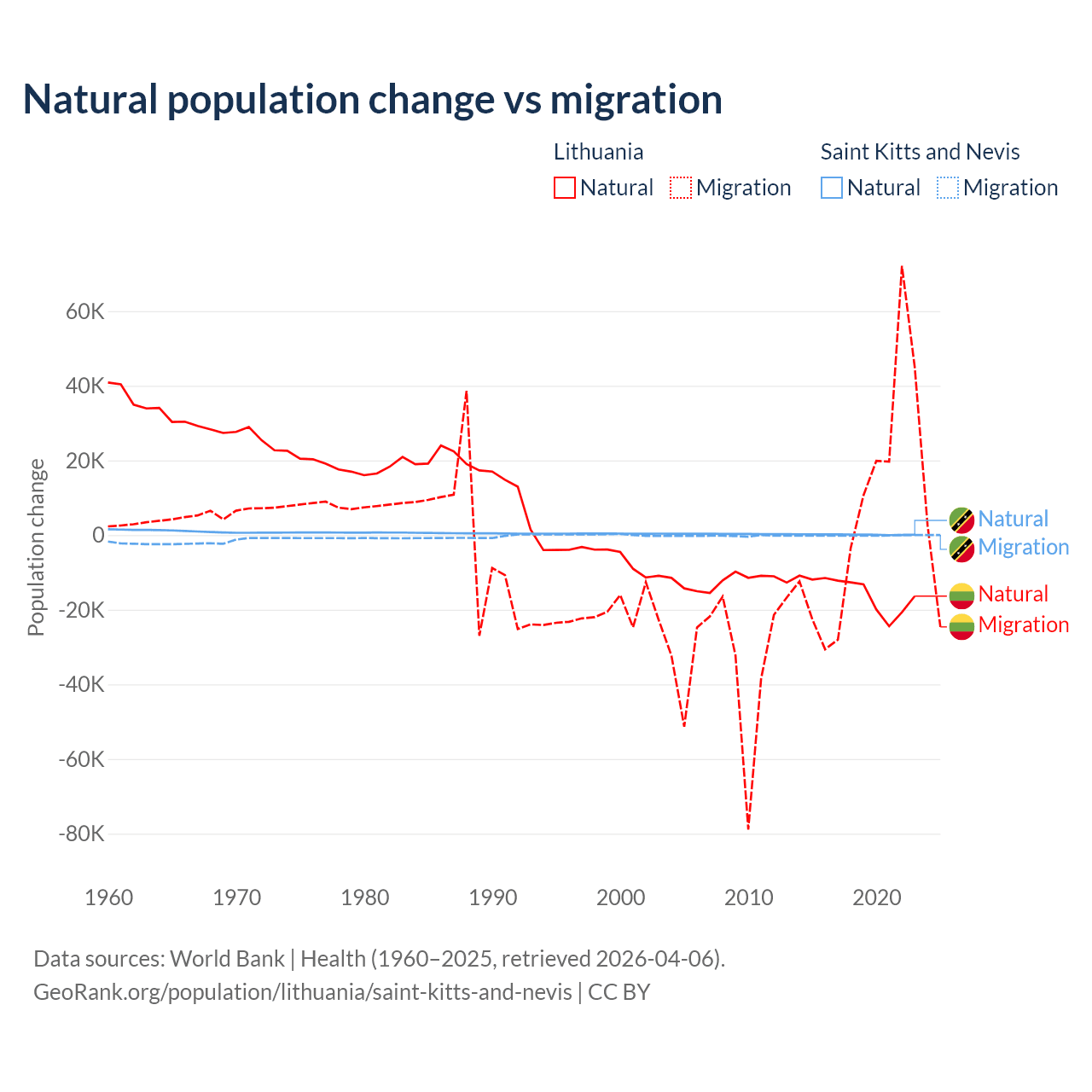 Natural population change vs migration

Lithuania
Natural Migration

Saint Kitts and Nevis
Natural Migration

Population change

60K
40K
20K
0
-20K
-40K
-60K
-80K

1960 1970 1980 1990 2000 2010 2020

Natural
Migration
Natural
Migration

Data sources: World Bank | Health (1960–2025, retrieved 2026-04-06).
GeoRank.org/population/lithuania/saint-kitts-and-nevis | CC BY